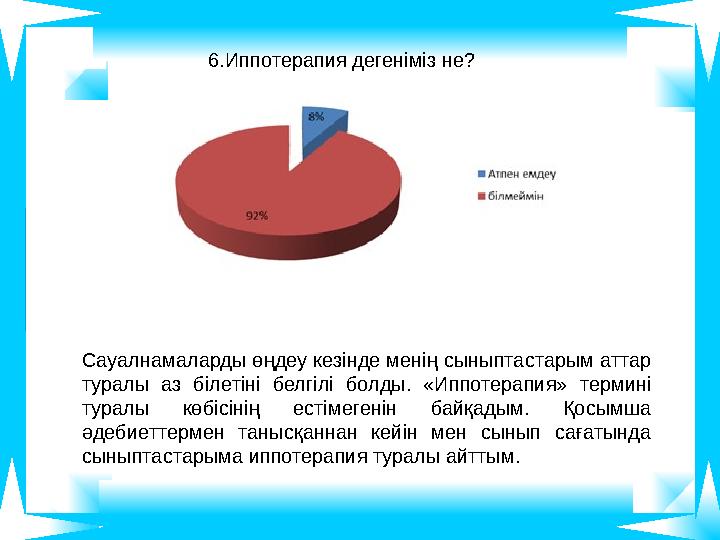 6.Иппотерапия дегеніміз не?

8%

92%

Атпен емдеу

білмеймін

Сауалнамаларды өңдеу кезінде менің сыныптастарым аттар туралы аз білетіні белгілі болды. «Иппотерапия» термині туралы көбісінің естімегенін байқадым. Қосымша әдебиеттермен танысқаннан кейін мен сынып сағатында сыныптастарыма иппотерапия туралы айттым.